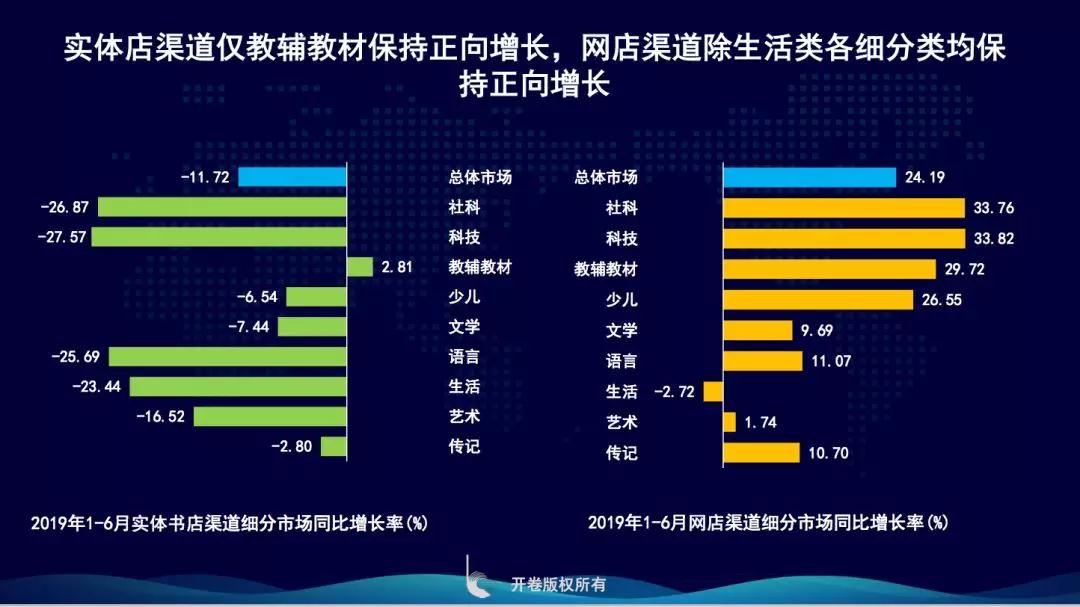 实体店渠道仅教辅教材保持正向增长，网店渠道除生活类各细分类均保持正向增长

-11.72 总体市场
-26.87 社科
-27.57 科技
2.81 教辅教材
-6.54 少儿
-7.44 文学
-25.69 语言
-23.44 生活
-16.52 艺术
-2.80 传记

2019年1-6月实体书店渠道细分市场同比增长率(%)

总体市场 24.19
社科 33.76
科技 33.82
教辅教材 29.72
少儿 26.55
文学 9.69
语言 11.07
生活 -2.72
艺术 1.74
传记 10.70

2019年1-6月网店渠道细分市场同比增长率(%)

开卷版权所有